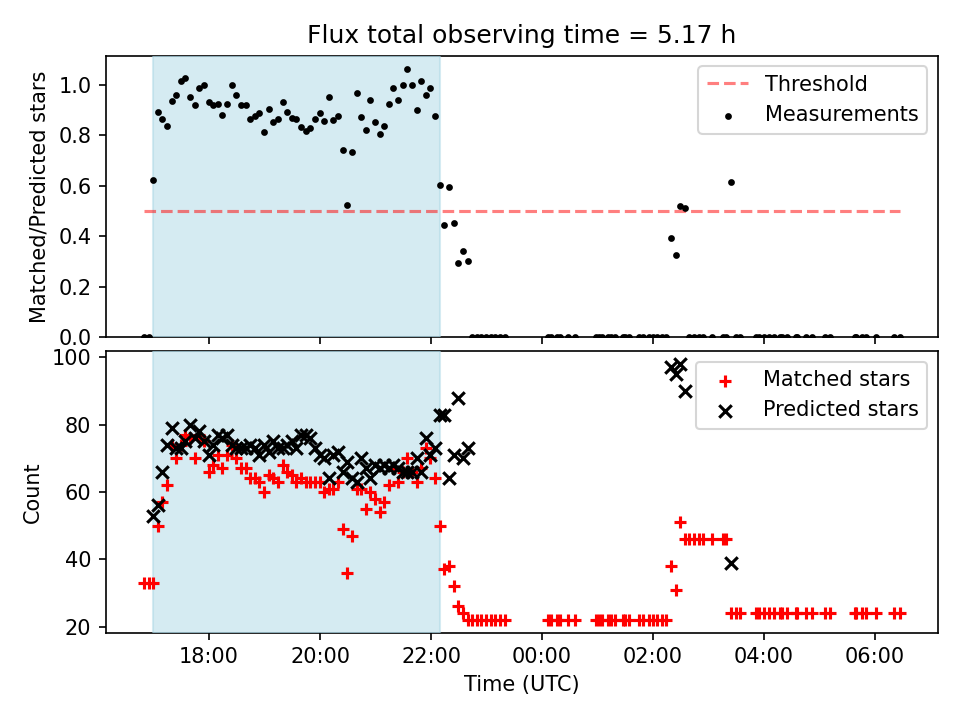 Flux total observing time = 5.17 h

Matched/Predicted stars

1.0
0.8
0.6
0.4
0.2
0.0

Threshold
Measurements

Count

100
80
60
40
20

Matched stars
Predicted stars

18:00 20:00 22:00 00:00 02:00 04:00 06:00

Time (UTC)